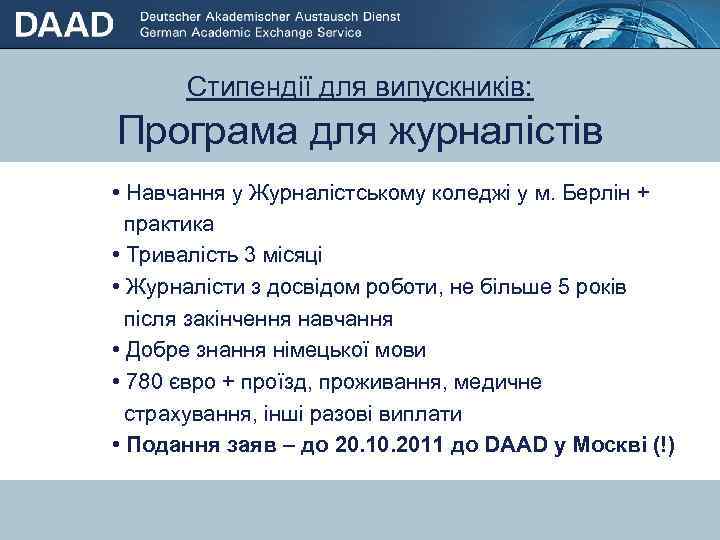 DAAD Deutscher Akademischer Austausch Dienst
German Academic Exchange Service

Стипендії для випускників:
Програма для журналістів

• Навчання у Журналістському коледжі у м. Берлін + практика
• Тривалість 3 місяці
• Журналісти з досвідом роботи, не більше 5 років після закінчення навчання
• Добре знання німецької мови
• 780 євро + проїзд, проживання, медичне страхування, інші разові виплати
• Подання заяв – до 20.10.2011 до DAAD у Москві (!)